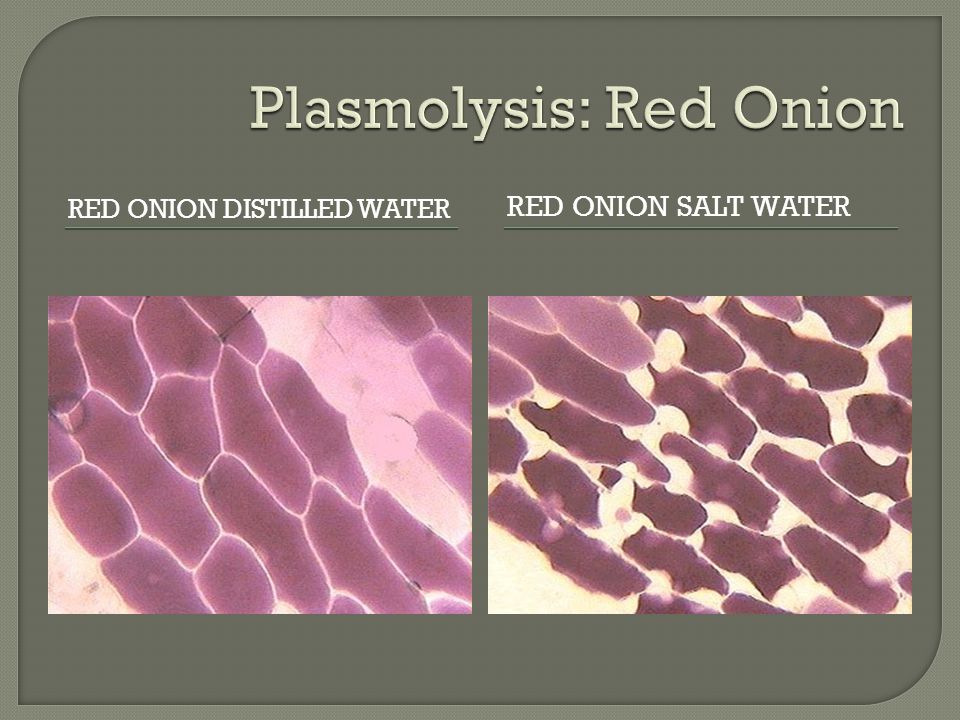 Plasmolysis: Red Onion

RED ONION DISTILLED WATER

RED ONION SALT WATER